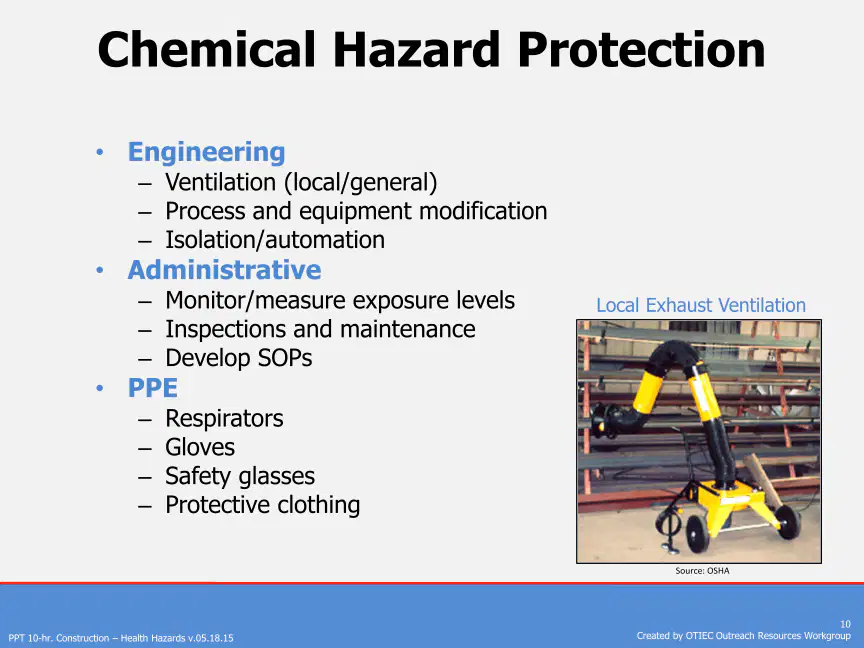 Chemical Hazard Protection

• Engineering
– Ventilation (local/general)
– Process and equipment modification
– Isolation/automation
• Administrative
– Monitor/measure exposure levels
– Inspections and maintenance
– Develop SOPs
• PPE
– Respirators
– Gloves
– Safety glasses
– Protective clothing

Local Exhaust Ventilation

Source: OSHA

PPT 10-hr. Construction – Health Hazards v.05.18.15

10
Created by OTIEC Outreach Resources Workgroup